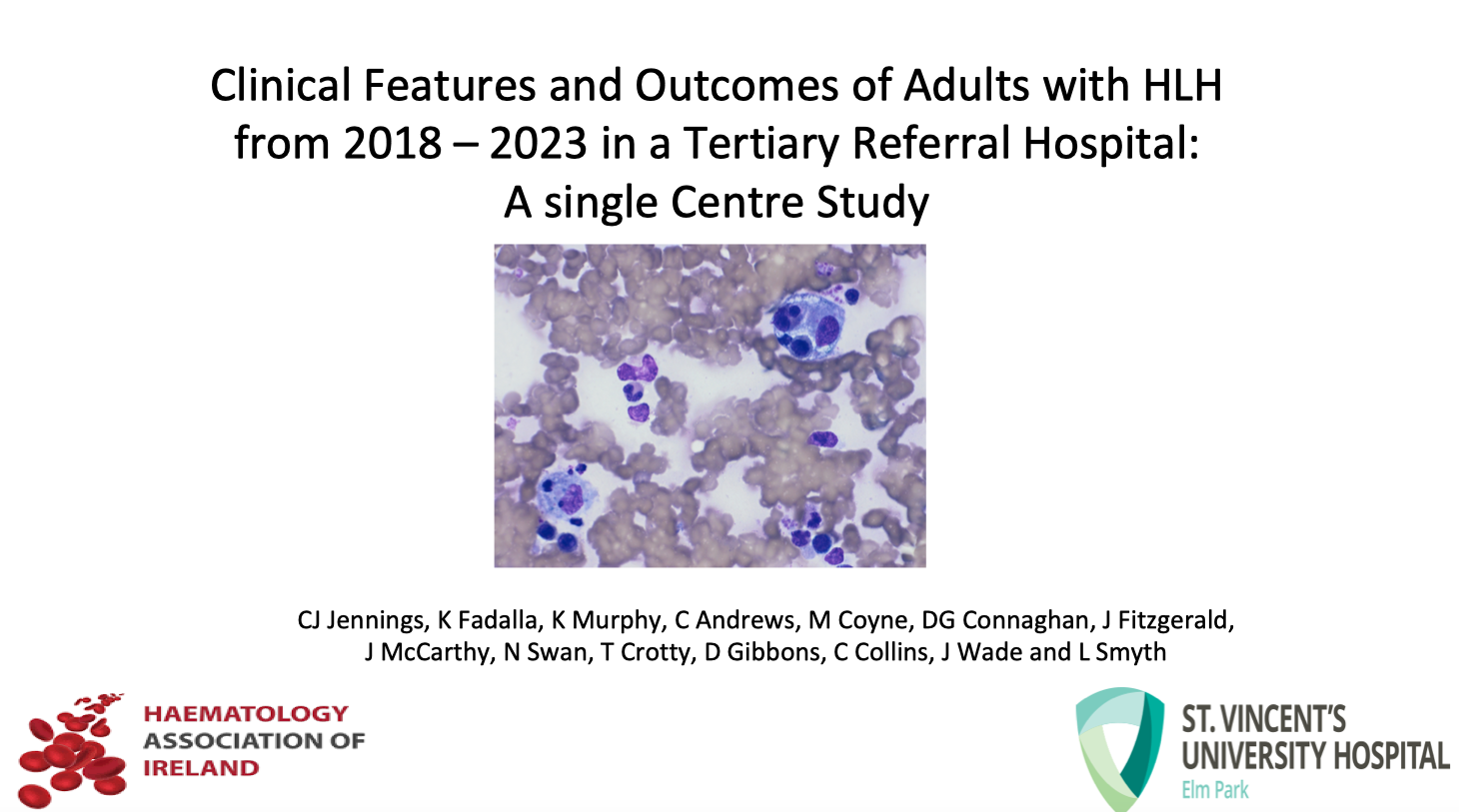 Clinical Features and Outcomes of Adults with HLH from 2018 – 2023 in a Tertiary Referral Hospital: A single Centre Study

CJ Jennings, K Fadalla, K Murphy, C Andrews, M Coyne, DG Connaghan, J Fitzgerald, J McCarthy, N Swan, T Crotty, D Gibbons, C Collins, J Wade and L Smyth

HAEMATOLOGY ASSOCIATION OF IRELAND

ST. VINCENT'S UNIVERSITY HOSPITAL
Elm Park